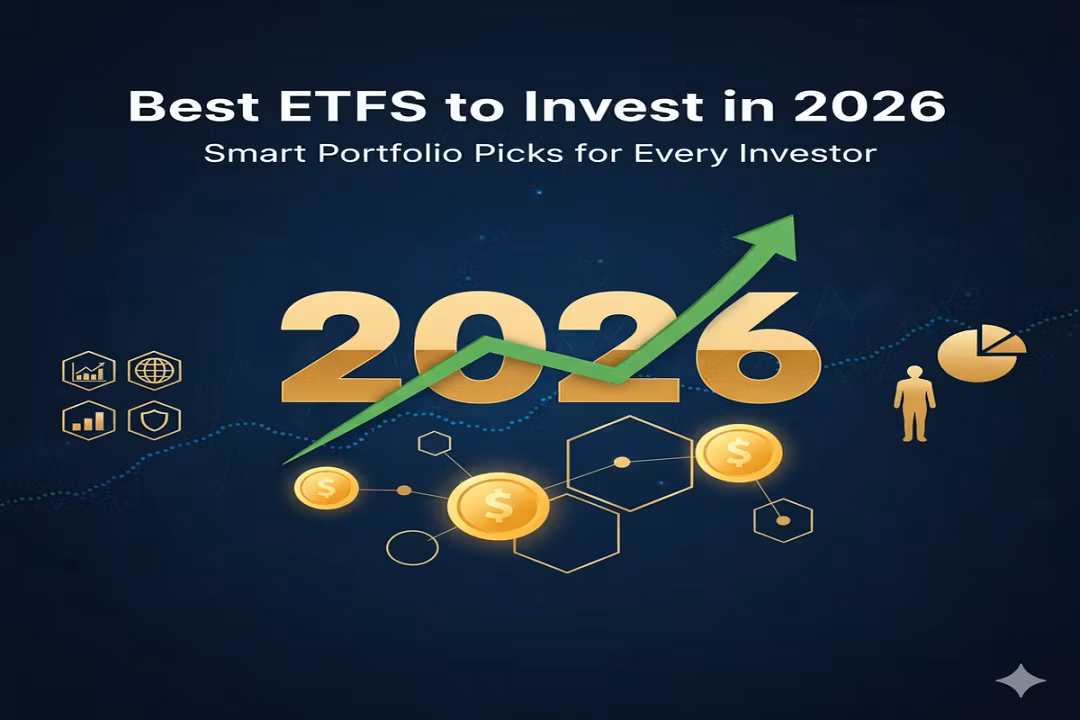 Best ETFS to Invest in 2026
Smart Portfolio Picks for Every Investor

2026

$
$
$